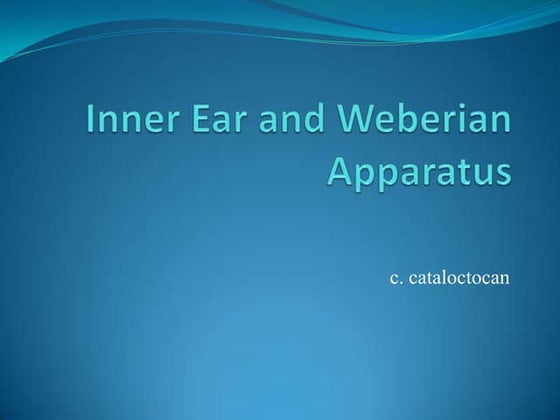 Inner Ear and Weberian Apparatus

c. cataloctocan